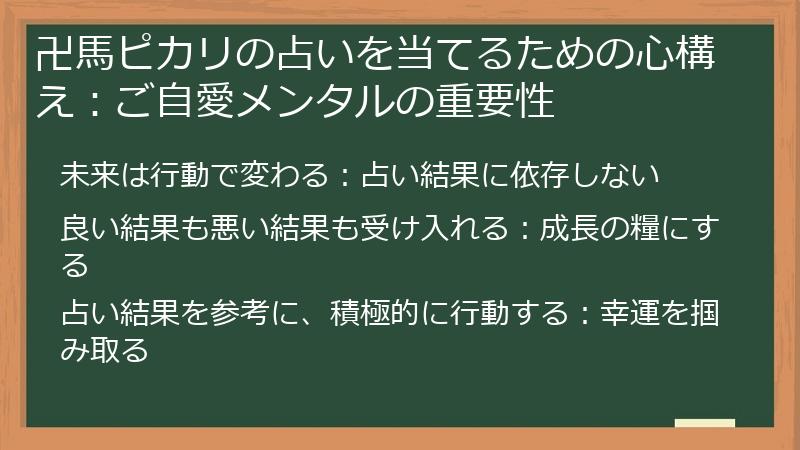 卍馬ピカリの占いを当てるための心構え：ご自愛メンタルの重要性

未来は行動で変わる：占い結果に依存しない

良い結果も悪い結果も受け入れる：成長の糧にする

占い結果を参考に、積極的に行動する：幸運を掴み取る